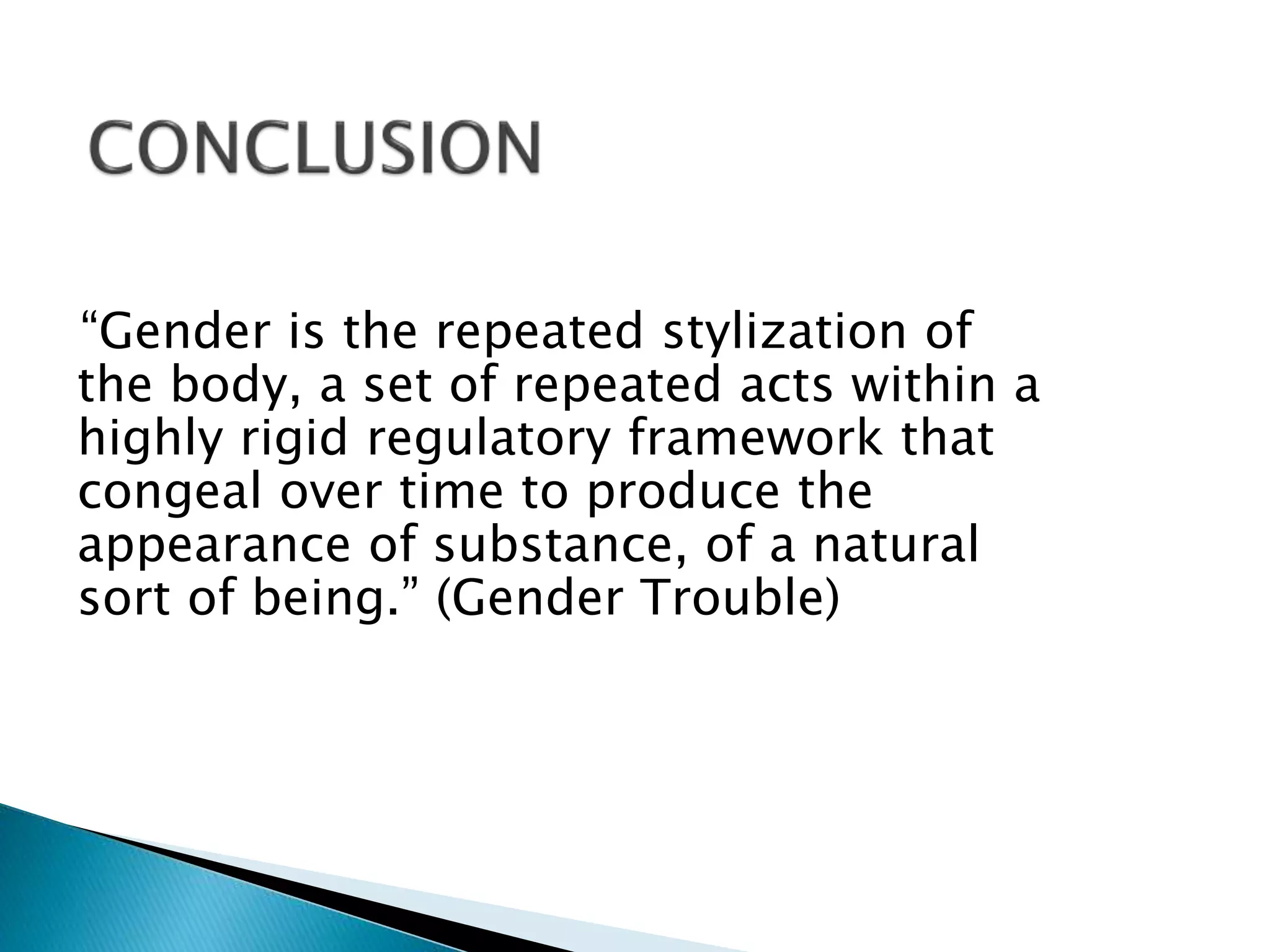 CONCLUSION

“Gender is the repeated stylization of the body, a set of repeated acts within a highly rigid regulatory framework that congeal over time to produce the appearance of substance, of a natural sort of being.” (Gender Trouble)